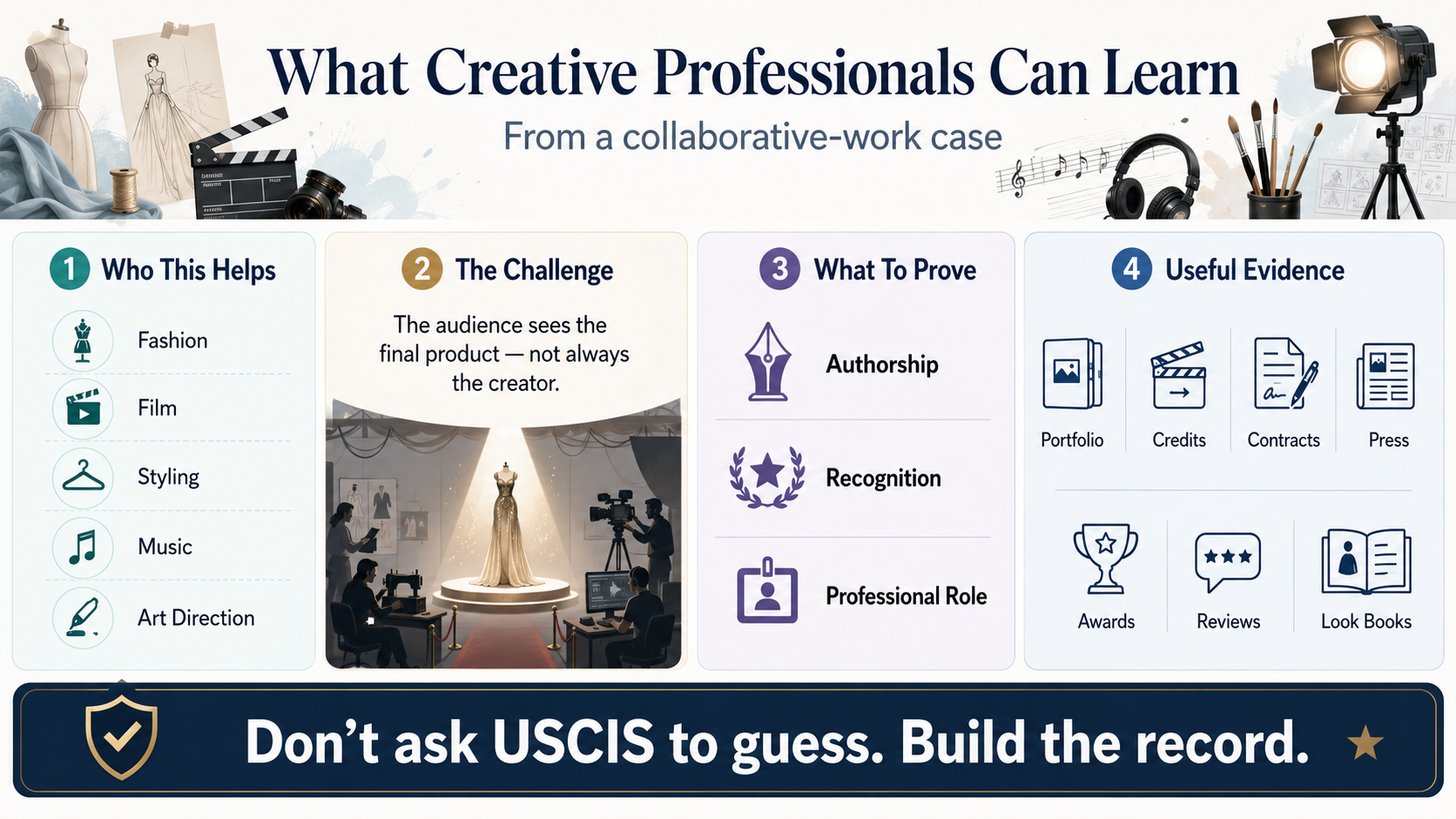 What Creative Professionals Can Learn

From a collaborative-work case

1 Who This Helps

Fashion

Film

Styling

Music

Art Direction

2 The Challenge

The audience sees the final product — not always the creator.

3 What To Prove

Authorship

Recognition

Professional Role

4 Useful Evidence

Portfolio

Credits

Contracts

Press

Awards

Reviews

Look Books

Don’t ask USCIS to guess. Build the record.